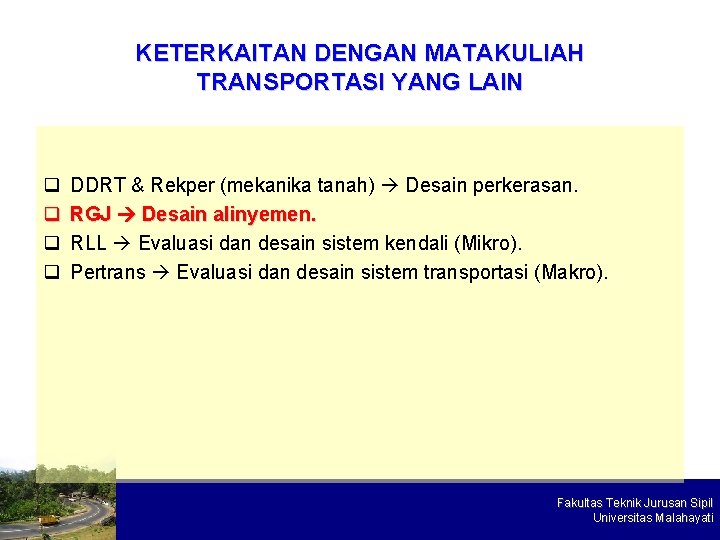 KETERKAITAN DENGAN MATAKULIAH TRANSPORTASI YANG LAIN

❑ DDRT & Rekper (mekanika tanah) → Desain perkerasan.
❑ RGJ → Desain alinyemen.
❑ RLL → Evaluasi dan desain sistem kendali (Mikro).
❑ Pertrans → Evaluasi dan desain sistem transportasi (Makro).

Fakultas Teknik Jurusan Sipil
Universitas Malahayati